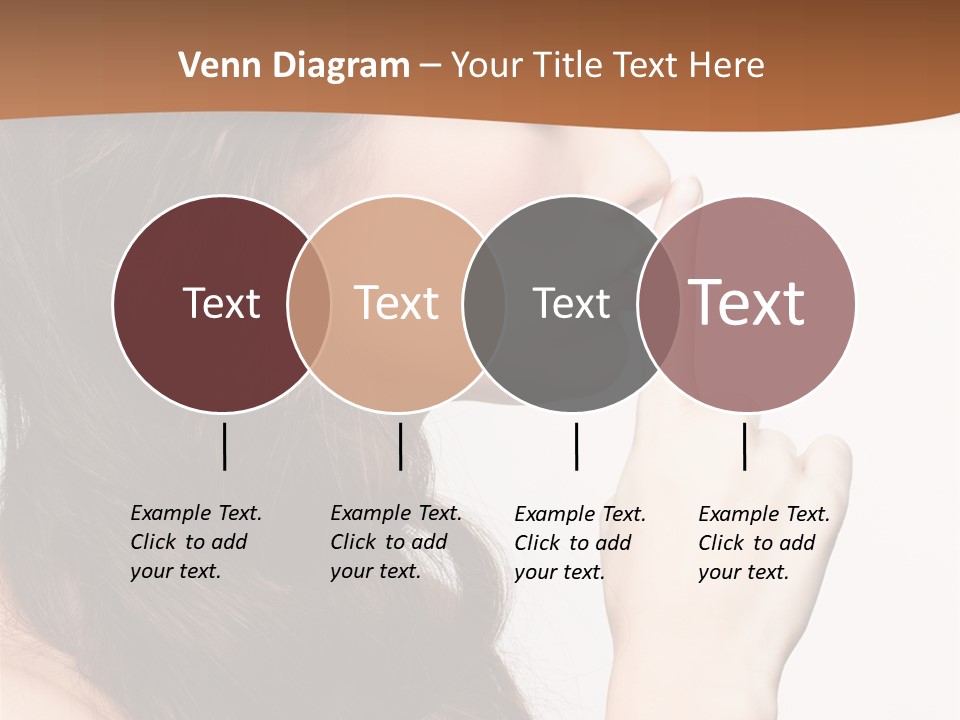 Venn Diagram – Your Title Text Here

Text

Text

Text

Text

Example Text. Click to add your text.

Example Text. Click to add your text.

Example Text. Click to add your text.

Example Text. Click to add your text.